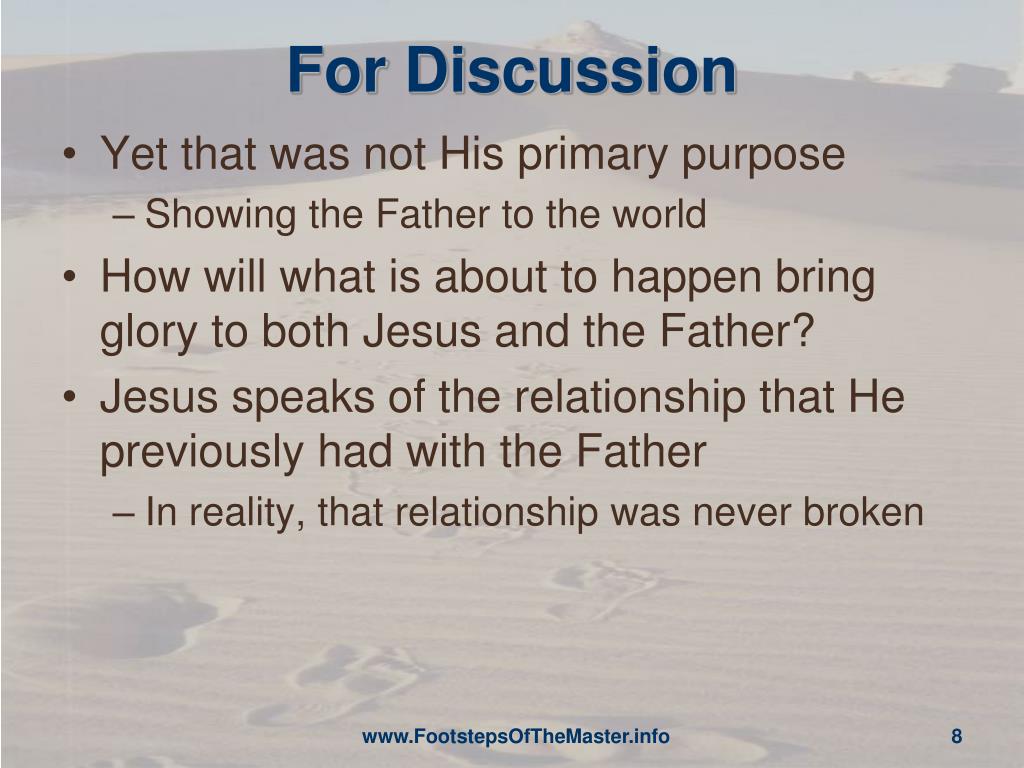 For Discussion

• Yet that was not His primary purpose
– Showing the Father to the world
• How will what is about to happen bring glory to both Jesus and the Father?
• Jesus speaks of the relationship that He previously had with the Father
– In reality, that relationship was never broken

www.FootstepsOfTheMaster.info

8